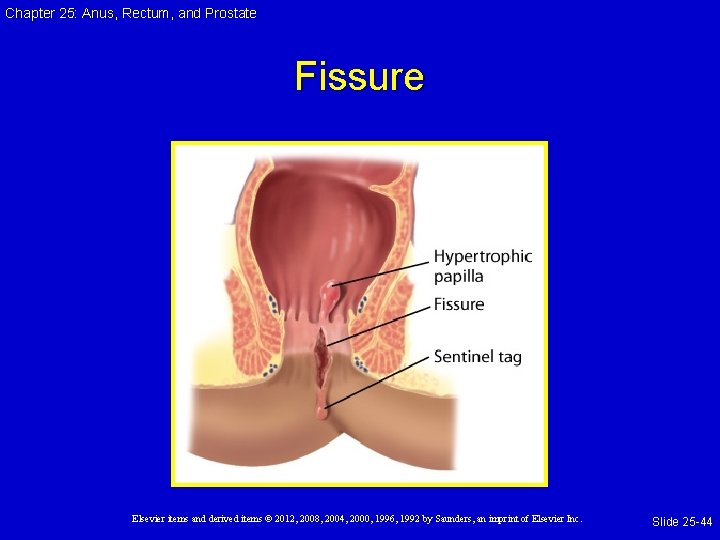 Chapter 25: Anus, Rectum, and Prostate

Fissure

Hypertrophic papilla

Fissure

Sentinel tag

Elsevier items and derived items © 2012, 2008, 2004, 2000, 1996, 1992 by Saunders, an imprint of Elsevier Inc.

Slide 25-44